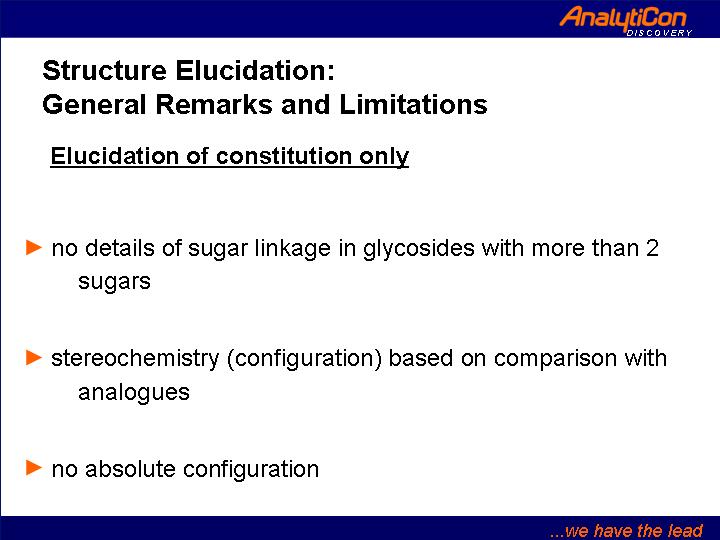 AnalytiCon
DISCOVERY

Structure Elucidation:
General Remarks and Limitations

Elucidation of constitution only

► no details of sugar linkage in glycosides with more than 2 sugars

► stereochemistry (configuration) based on comparison with analogues

► no absolute configuration

...we have the lead